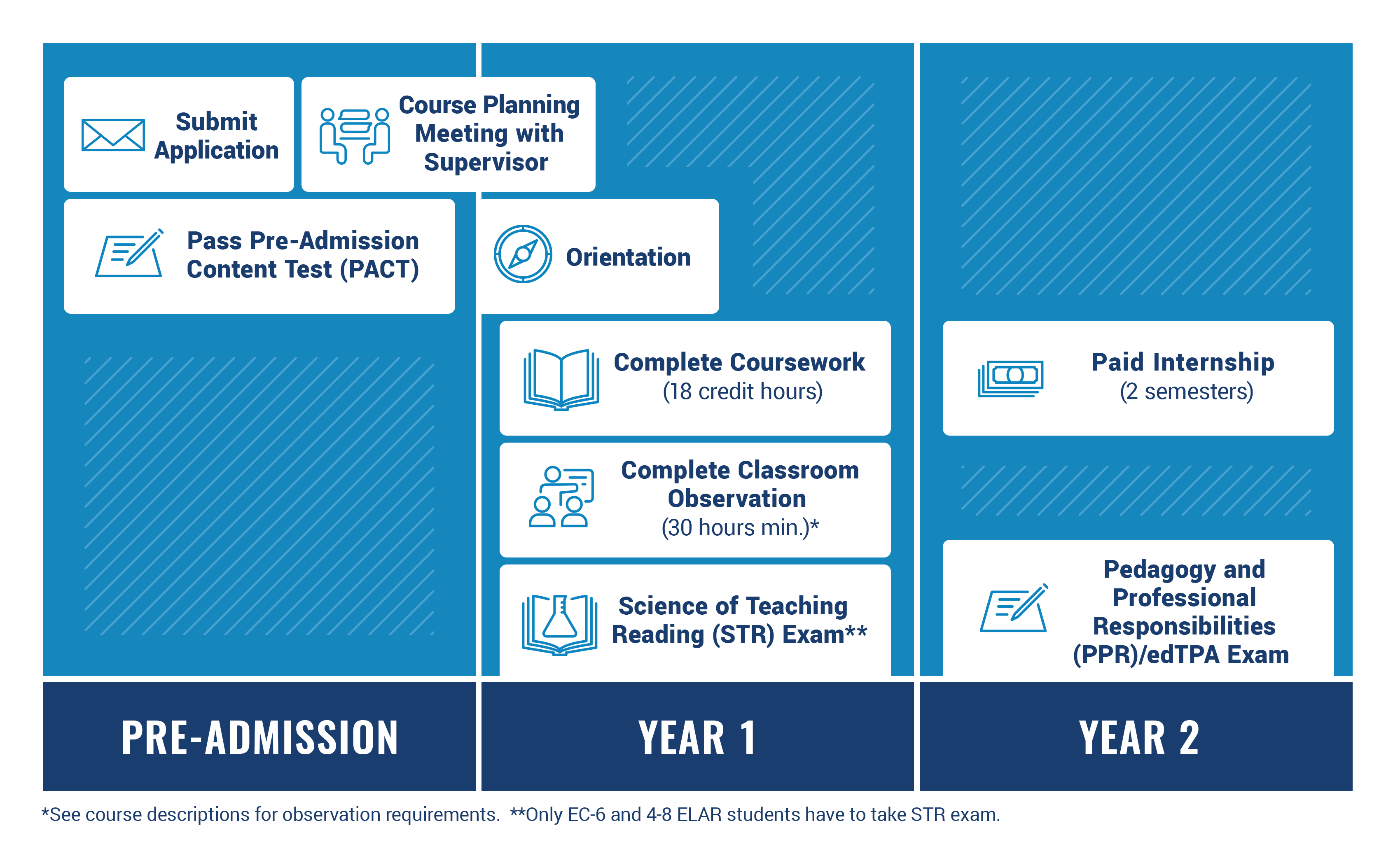 Submit Application

Course Planning Meeting with Supervisor

Pass Pre-Admission Content Test (PACT)

Orientation

Complete Coursework (18 credit hours)

Complete Classroom Observation (30 hours min.)*

Science of Teaching Reading (STR) Exam**

Paid Internship (2 semesters)

Pedagogy and Professional Responsibilities (PPR)/edTPA Exam

PRE-ADMISSION

YEAR 1

YEAR 2

*See course descriptions for observation requirements. **Only EC-6 and 4-8 ELAR students have to take STR exam.